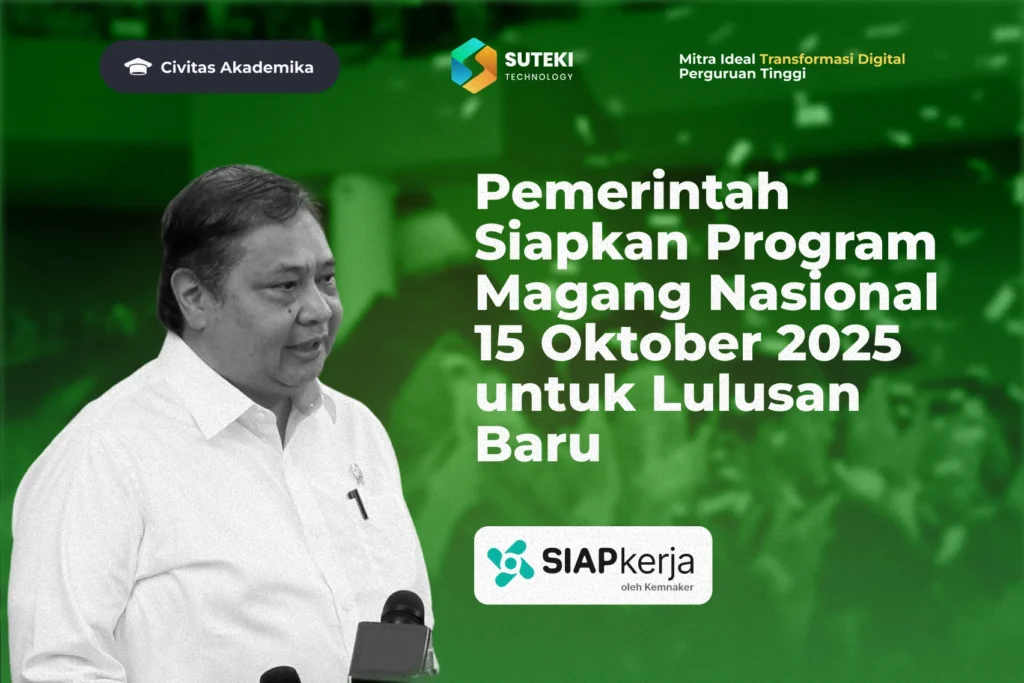 Civitas Akademika

SUTEKI
TECHNOLOGY

Mitra Ideal Transformasi Digital
Perguruan Tinggi

Pemerintah Siapkan Program Magang Nasional 15 Oktober 2025 untuk Lulusan Baru

SIAPkerja
oleh Kemnaker